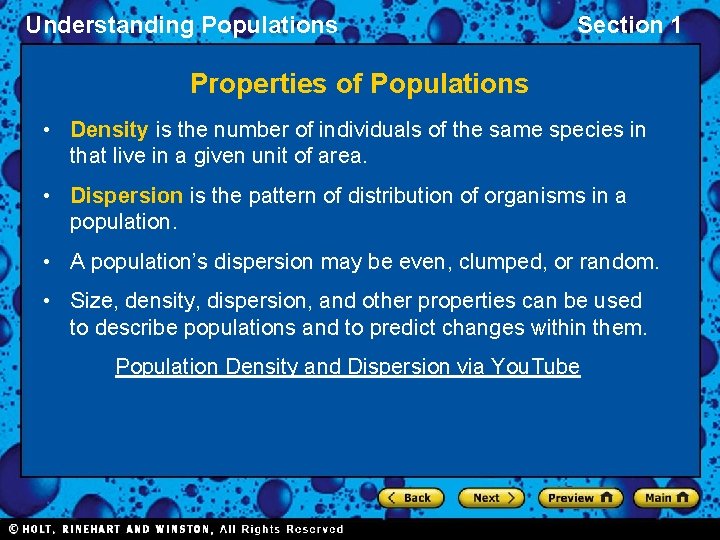 Understanding Populations

Section 1

Properties of Populations

• Density is the number of individuals of the same species in that live in a given unit of area.

• Dispersion is the pattern of distribution of organisms in a population.

• A population's dispersion may be even, clumped, or random.

• Size, density, dispersion, and other properties can be used to describe populations and to predict changes within them.

Population Density and Dispersion via YouTube

Back Next Preview Main

© HOLT, RINEHART AND WINSTON, All Rights Reserved